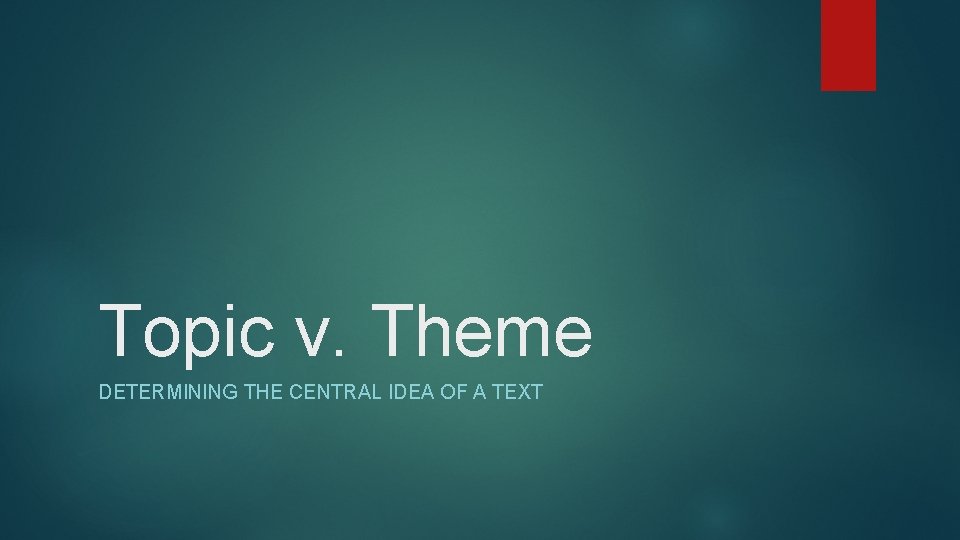 Topic v. Theme

DETERMINING THE CENTRAL IDEA OF A TEXT